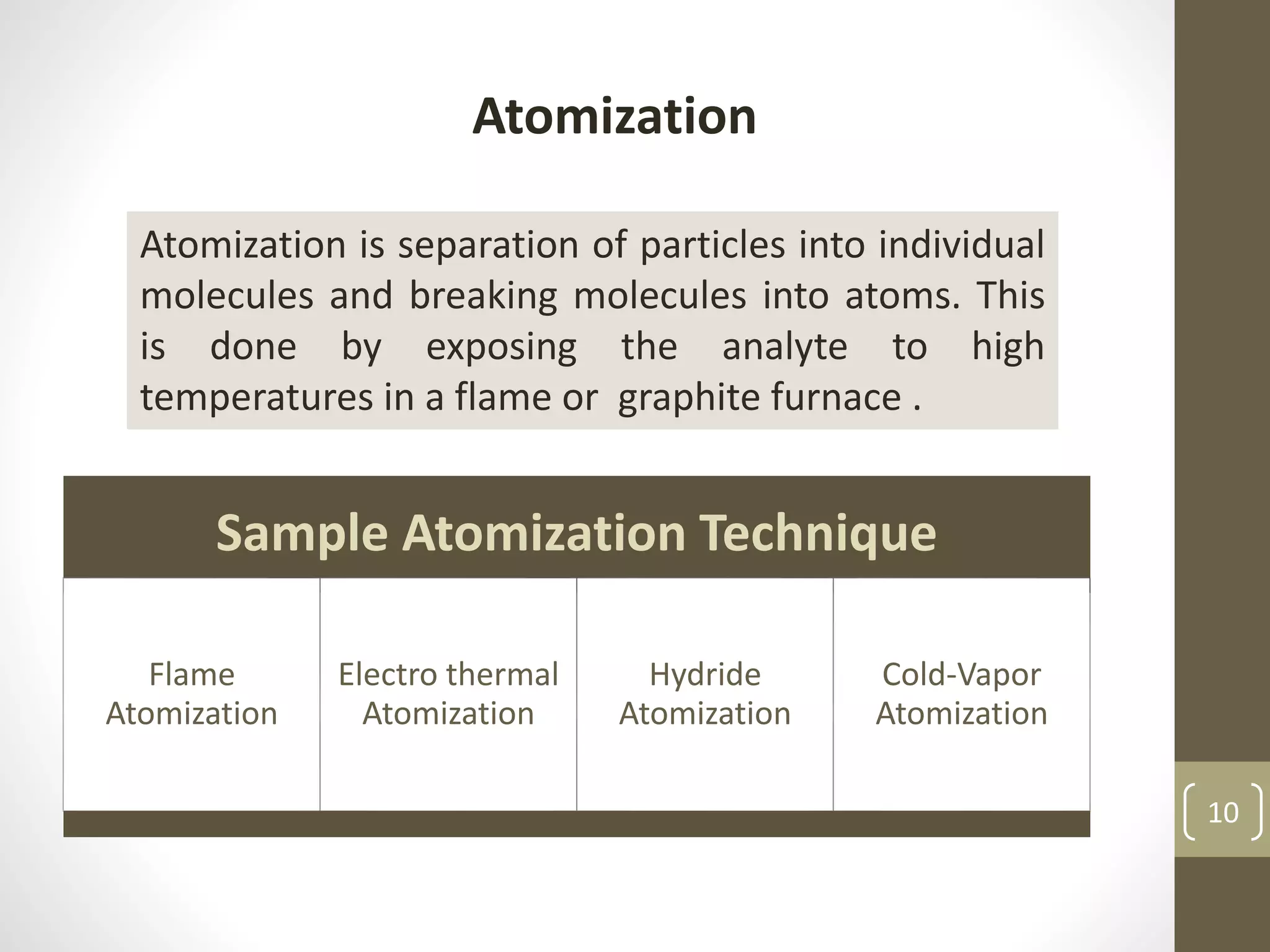 Atomization

Atomization is separation of particles into individual molecules and breaking molecules into atoms. This is done by exposing the analyte to high temperatures in a flame or  graphite furnace .

Sample Atomization Technique

| Flame Atomization | Electro thermal Atomization | Hydride Atomization | Cold-Vapor Atomization |
|---|---|---|---|

10